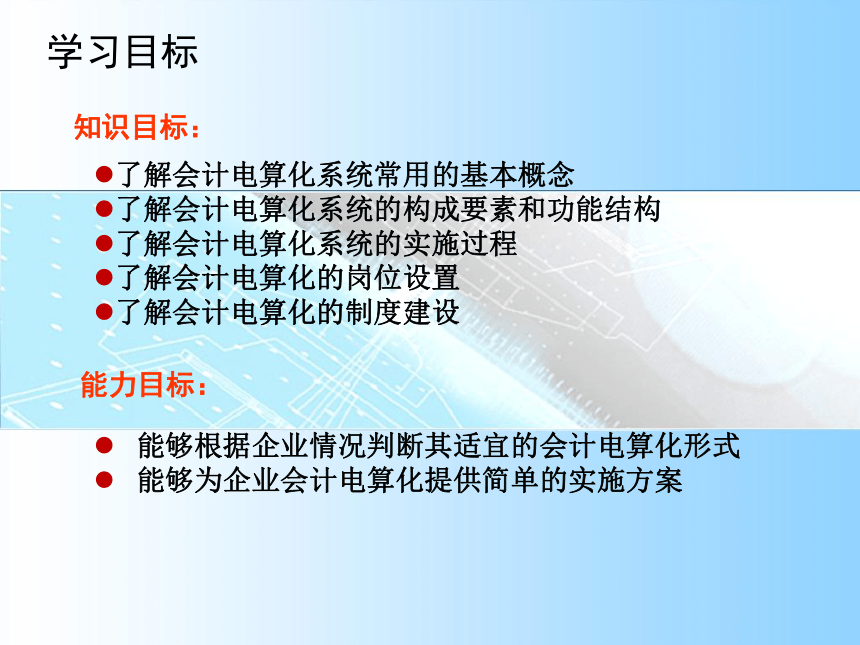 学习目标

知识目标：

●了解会计电算化系统常用的基本概念
●了解会计电算化系统的构成要素和功能结构
●了解会计电算化系统的实施过程
●了解会计电算化的岗位设置
●了解会计电算化的制度建设

能力目标：

● 能够根据企业情况判断其适宜的会计电算化形式
● 能够为企业会计电算化提供简单的实施方案